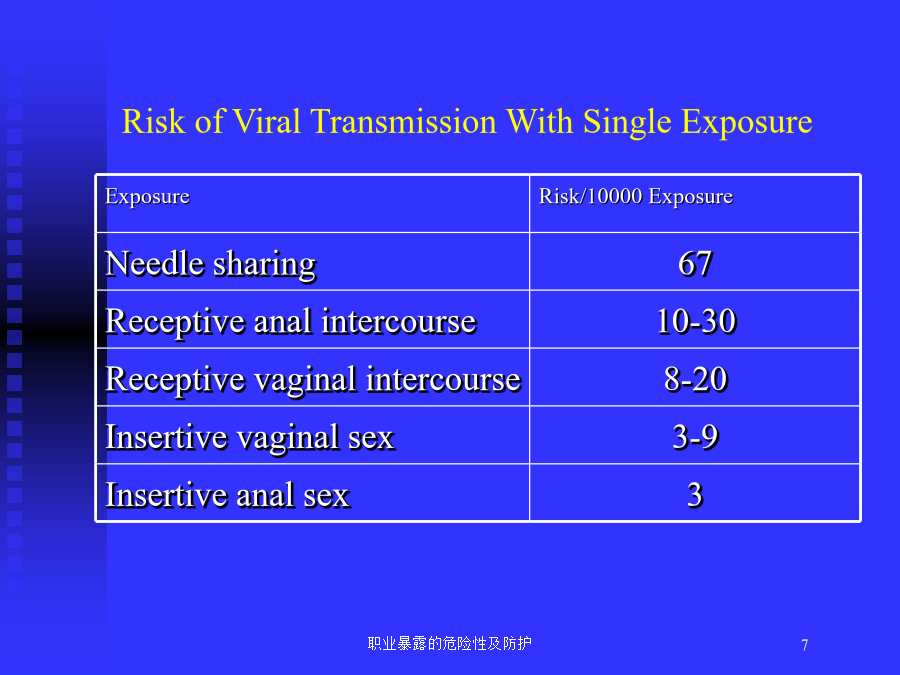 Risk of Viral Transmission With Single Exposure

| Exposure | Risk/10000 Exposure |
|---|---|
| Needle sharing | 67 |
| Receptive anal intercourse | 10-30 |
| Receptive vaginal intercourse | 8-20 |
| Insertive vaginal sex | 3-9 |
| Insertive anal sex | 3 |

职业暴露的危险性及防护

7